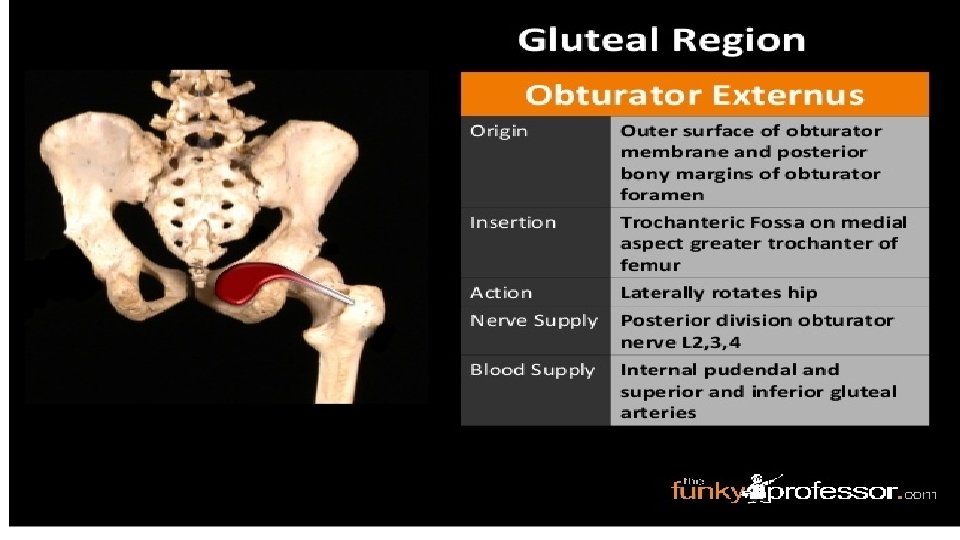 Gluteal Region

| Obturator Externus | |
|---|---|
| Origin | Outer surface of obturator membrane and posterior bony margins of obturator foramen |
| Insertion | Trochanteric Fossa on medial aspect greater trochanter of femur |
| Action | Laterally rotates hip |
| Nerve Supply | Posterior division obturator nerve L2,3,4 |
| Blood Supply | Internal pudendal and superior and inferior gluteal arteries |

the funkyprofessor.com